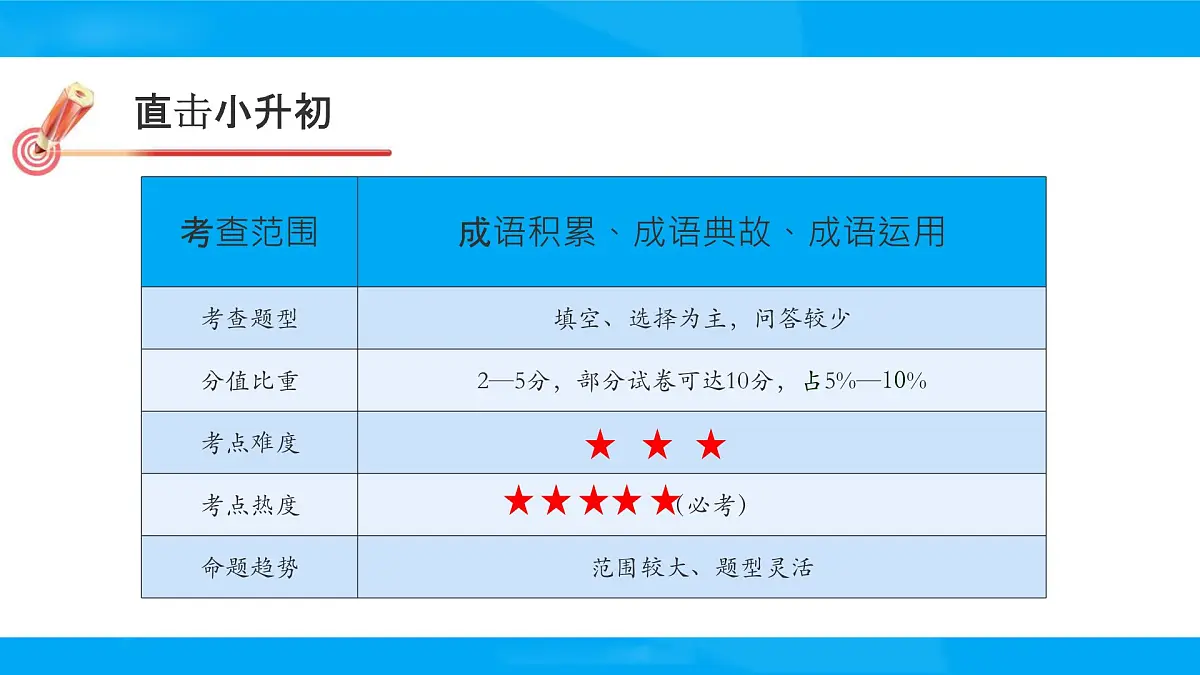 直击小升初

| 考查范围 | 成语积累、成语典故、成语运用 |
|---|---|
| 考查题型 | 填空、选择为主，问答较少 |
| 分值比重 | 2—5分，部分试卷可达10分，占5%—10% |
| 考点难度 | ★ ★ ★ |
| 考点热度 | ★★★★★(必考) |
| 命题趋势 | 范围较大、题型灵活 |